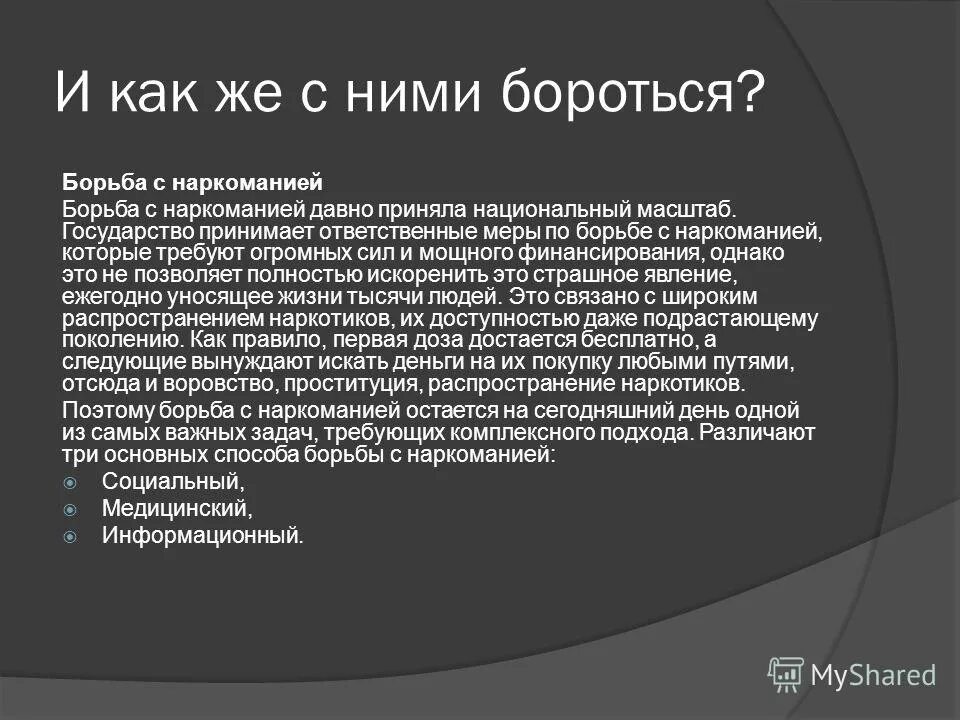 И как же с ними бороться?

Борьба с наркоманией

Борьба с наркоманией давно приняла национальный масштаб. Государство принимает ответственные меры по борьбе с наркоманией, которые требуют огромных сил и мощного финансирования, однако это не позволяет полностью искоренить это страшное явление, ежегодно уносящее жизни тысячи людей. Это связано с широким распространением наркотиков, их доступностью даже подрастающему поколению. Как правило, первая доза достается бесплатно, а следующие вынуждают искать деньги на их покупку любыми путями, отсюда и воровство, проституция, распространение наркотиков.

Поэтому борьба с наркоманией остается на сегодняшний день одной из самых важных задач, требующих комплексного подхода. Различают три основных способа борьбы с наркоманией:

Социальный,
Медицинский,
Информационный.

MyShared